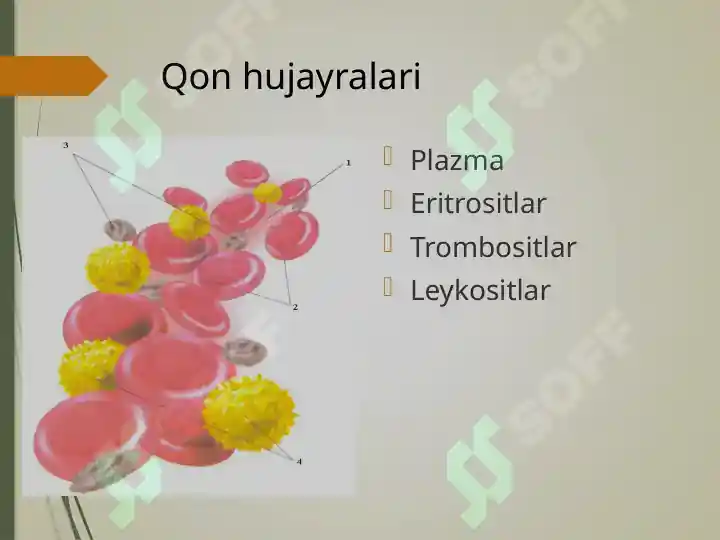 Qon hujayralari

3
1
2
4

Plazma
Eritrositlar
Trombositlar
Leykositlar

SOFF
SOFF
SOFF